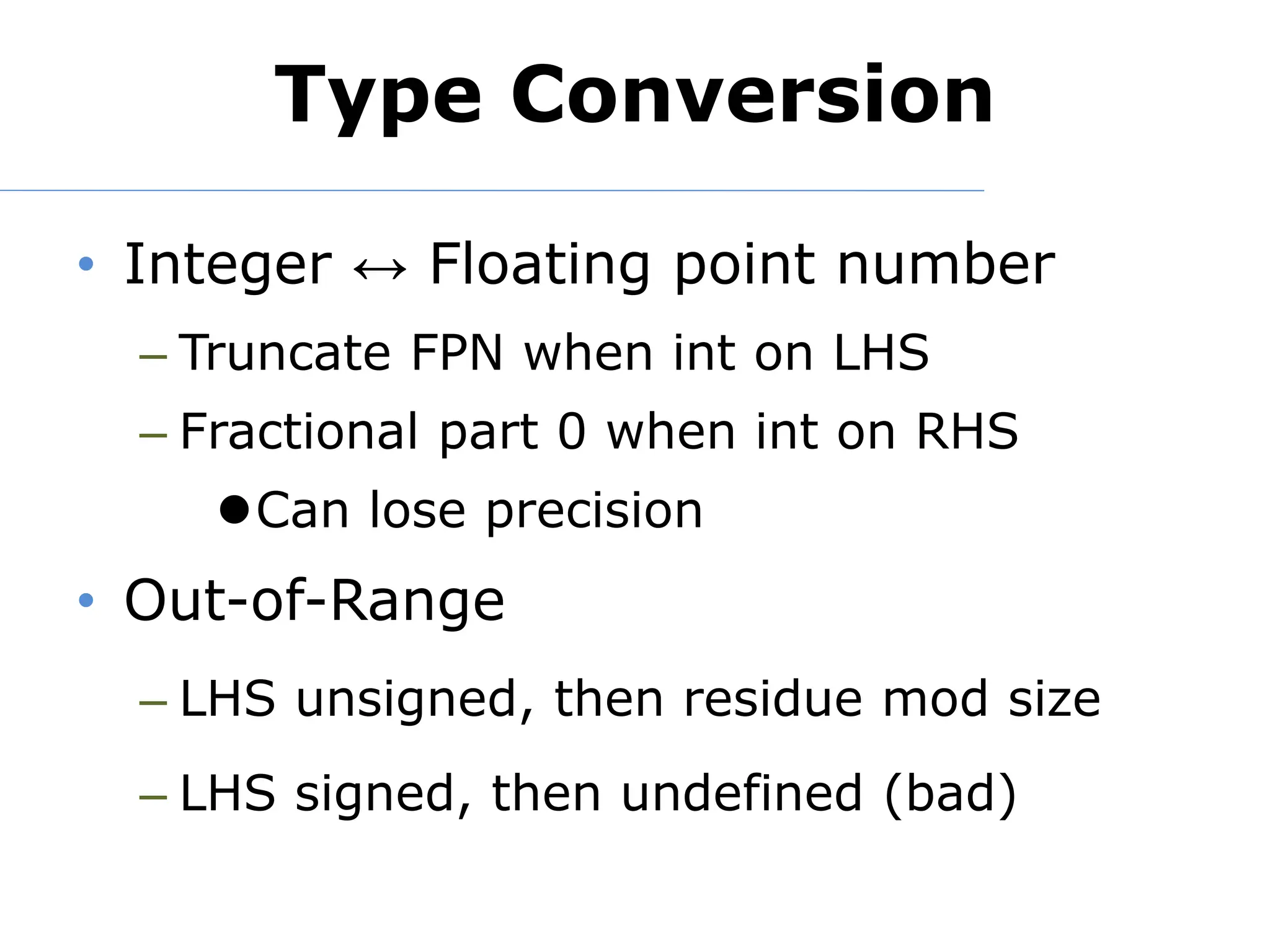 Type Conversion

• Integer ↔ Floating point number
– Truncate FPN when int on LHS
– Fractional part 0 when int on RHS
● Can lose precision

• Out-of-Range
– LHS unsigned, then residue mod size
– LHS signed, then undefined (bad)